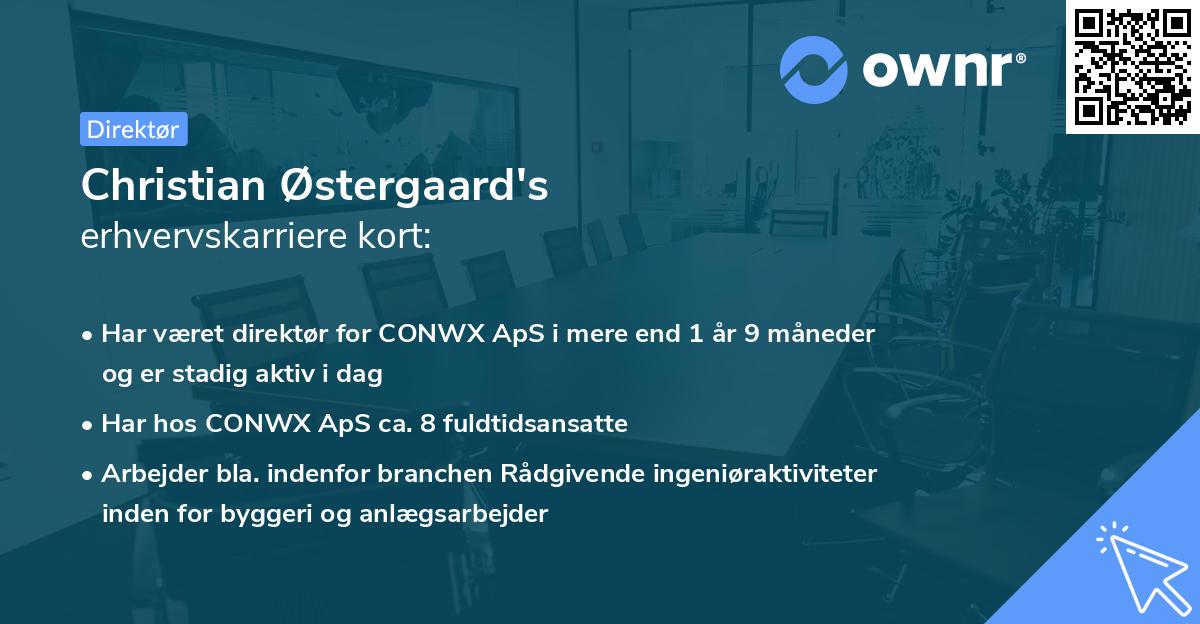 ownr®

Direktør

Christian Østergaard's
erhvervskarriere kort:

• Har været direktør for CONWX ApS i mere end 1 år 9 måneder og er stadig aktiv i dag

• Har hos CONWX ApS ca. 8 fuldtidsansatte

• Arbejder bla. indenfor branchen Rådgivende ingeniøraktiviteter inden for byggeri og anlægsarbejder